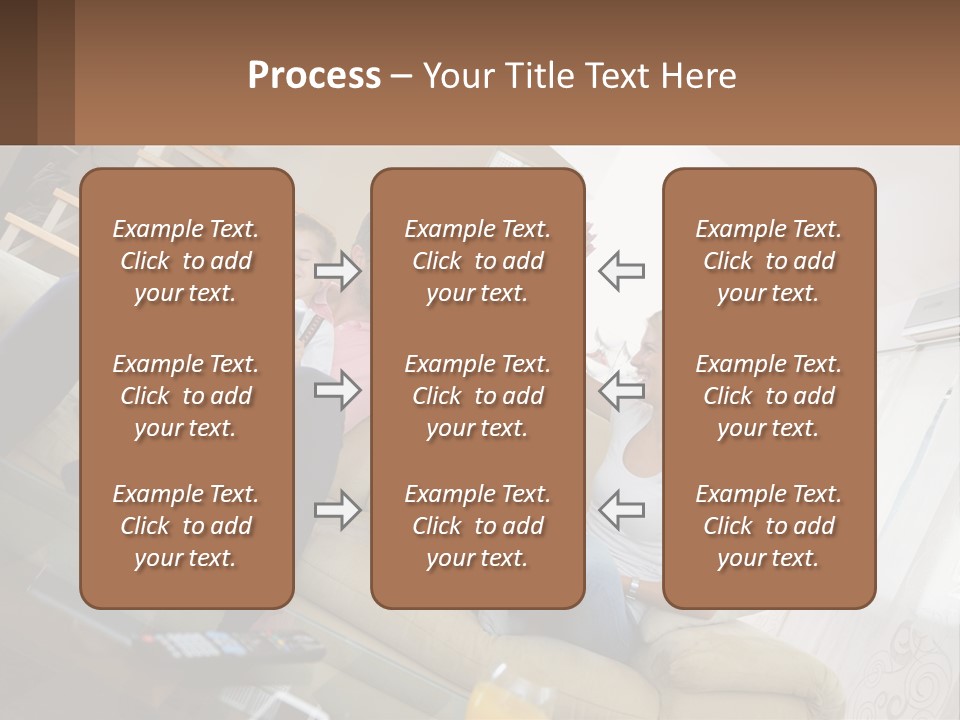 Process – Your Title Text Here

Example Text. Click to add your text.

Example Text. Click to add your text.

Example Text. Click to add your text.

Example Text. Click to add your text.

Example Text. Click to add your text.

Example Text. Click to add your text.

Example Text. Click to add your text.

Example Text. Click to add your text.

Example Text. Click to add your text.